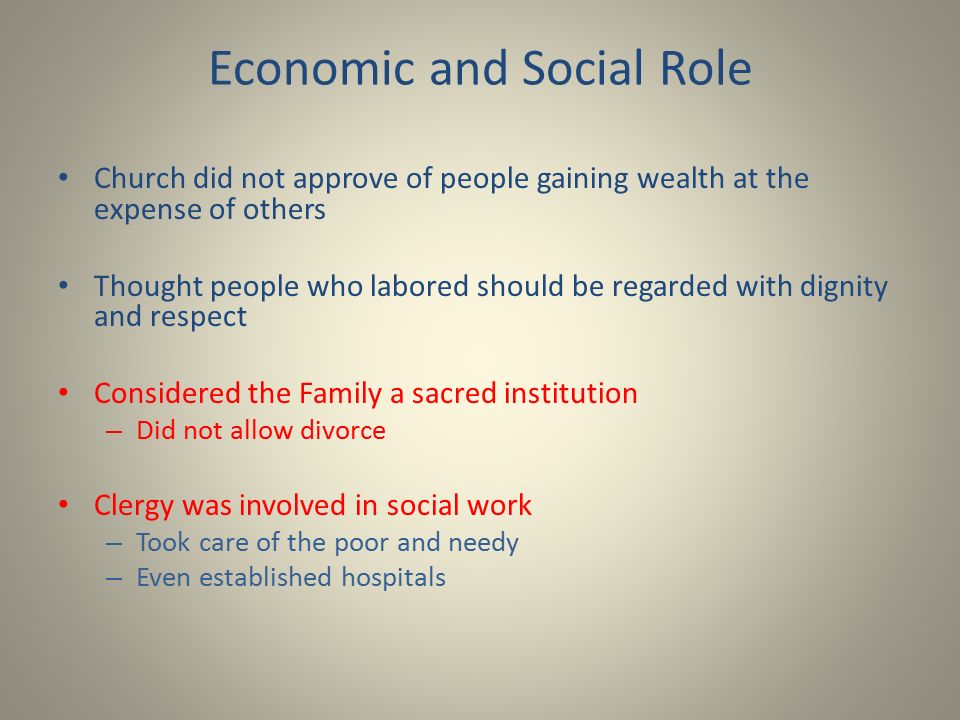 Economic and Social Role

• Church did not approve of people gaining wealth at the expense of others

• Thought people who labored should be regarded with dignity and respect

• Considered the Family a sacred institution
– Did not allow divorce

• Clergy was involved in social work
– Took care of the poor and needy
– Even established hospitals